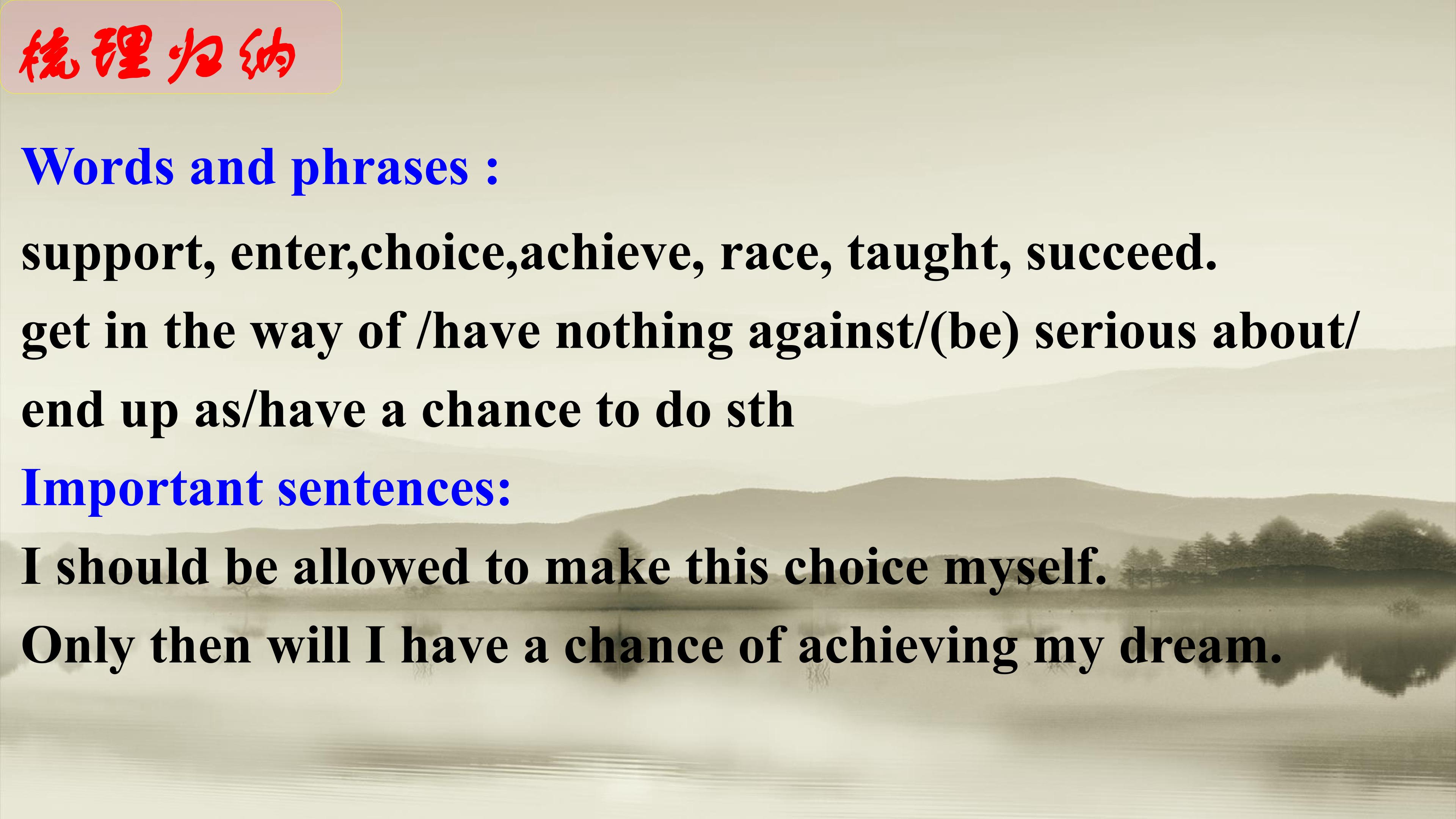 梳理归纳

Words and phrases :

support, enter,choice,achieve, race, taught, succeed.

get in the way of /have nothing against/(be) serious about/ end up as/have a chance to do sth

Important sentences:

I should be allowed to make this choice myself.

Only then will I have a chance of achieving my dream.